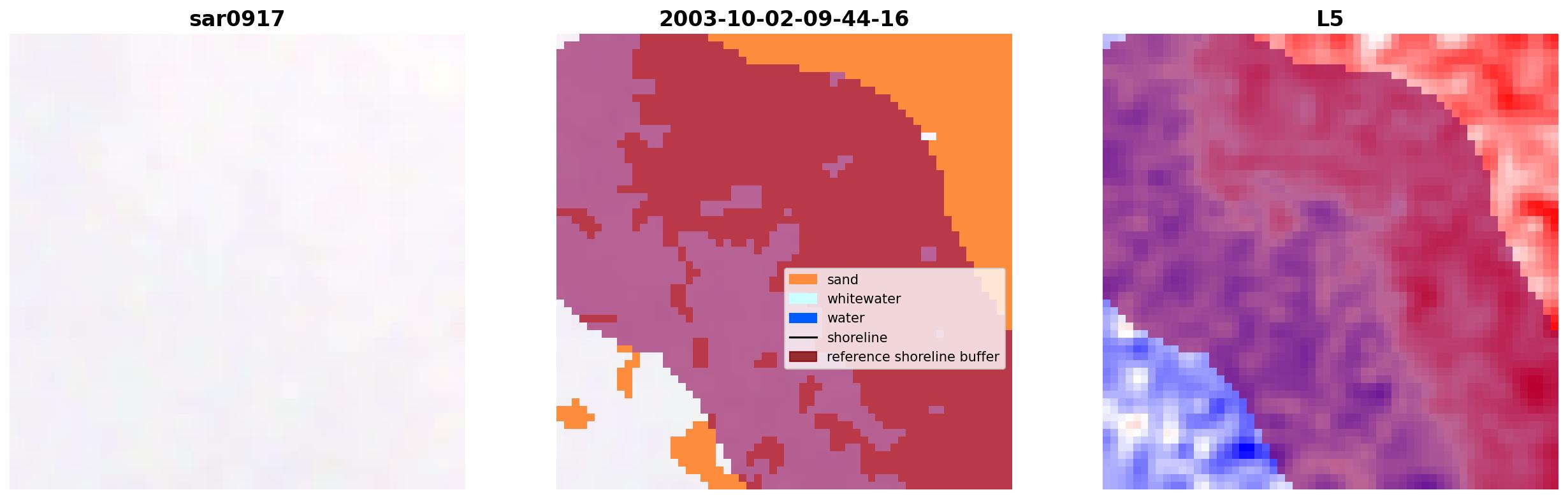 sar0917

2003-10-02-09-44-16

sand
whitewater
water
shoreline
reference shoreline buffer

L5